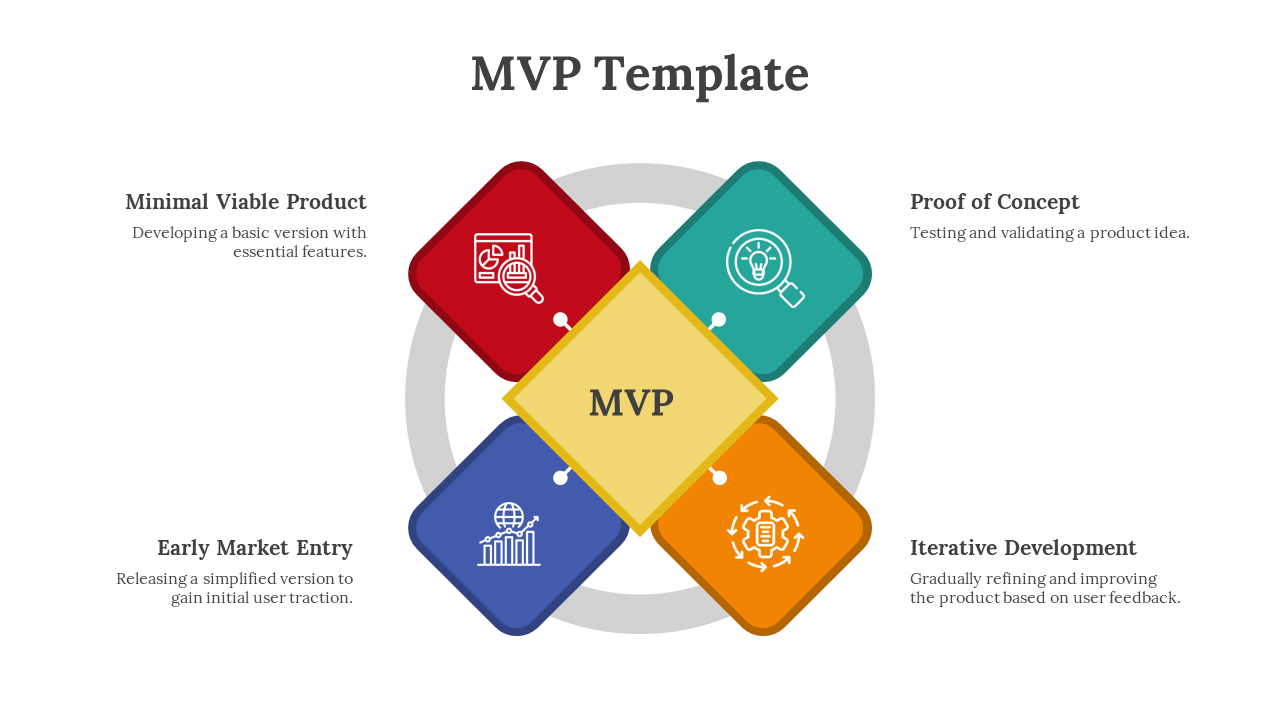 MVP Template

Minimal Viable Product
Developing a basic version with essential features.

Proof of Concept
Testing and validating a product idea.

MVP

Early Market Entry
Releasing a simplified version to gain initial user traction.

Iterative Development
Gradually refining and improving the product based on user feedback.